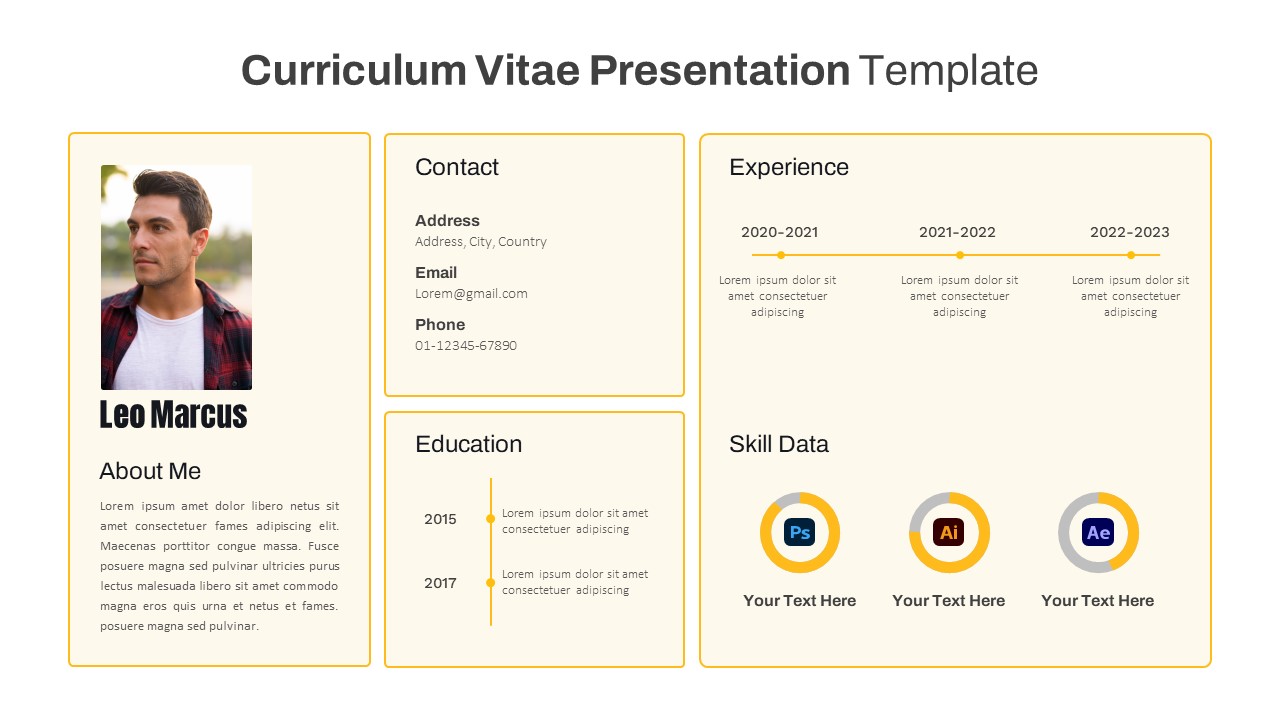 Curriculum Vitae Presentation Template

Leo Marcus

About Me

Lorem ipsum amet dolor libero netus sit amet consectetuer fames adipiscing elit. Maecenas porttitor congue massa. Fusce posuere magna sed pulvinar ultricies purus lectus malesuada libero sit amet commodo magna eros quis urna et netus et fames. posuere magna sed pulvinar.

Contact

Address
Address, City, Country

Email
Lorem@gmail.com

Phone
01-12345-67890

Education

2015
Lorem ipsum dolor sit amet consectetuer adipiscing

2017
Lorem ipsum dolor sit amet consectetuer adipiscing

Experience

2020-2021
Lorem ipsum dolor sit amet consectetuer adipiscing

2021-2022
Lorem ipsum dolor sit amet consectetuer adipiscing

2022-2023
Lorem ipsum dolor sit amet consectetuer adipiscing

Skill Data

Ps
Your Text Here

Ai
Your Text Here

Ae
Your Text Here